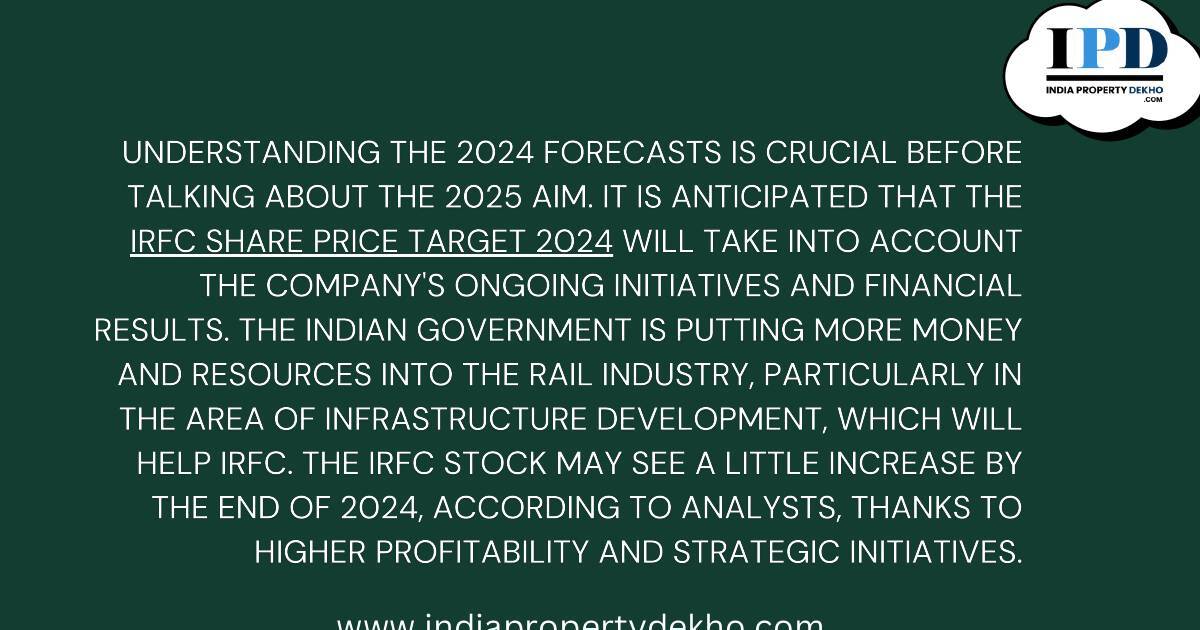 IPD
INDIA PROPERTY DEKHO
.COM

UNDERSTANDING THE 2024 FORECASTS IS CRUCIAL BEFORE TALKING ABOUT THE 2025 AIM. IT IS ANTICIPATED THAT THE IRFC SHARE PRICE TARGET 2024 WILL TAKE INTO ACCOUNT THE COMPANY'S ONGOING INITIATIVES AND FINANCIAL RESULTS. THE INDIAN GOVERNMENT IS PUTTING MORE MONEY AND RESOURCES INTO THE RAIL INDUSTRY, PARTICULARLY IN THE AREA OF INFRASTRUCTURE DEVELOPMENT, WHICH WILL HELP IRFC. THE IRFC STOCK MAY SEE A LITTLE INCREASE BY THE END OF 2024, ACCORDING TO ANALYSTS, THANKS TO HIGHER PROFITABILITY AND STRATEGIC INITIATIVES.

www.indiapropertydekho.com